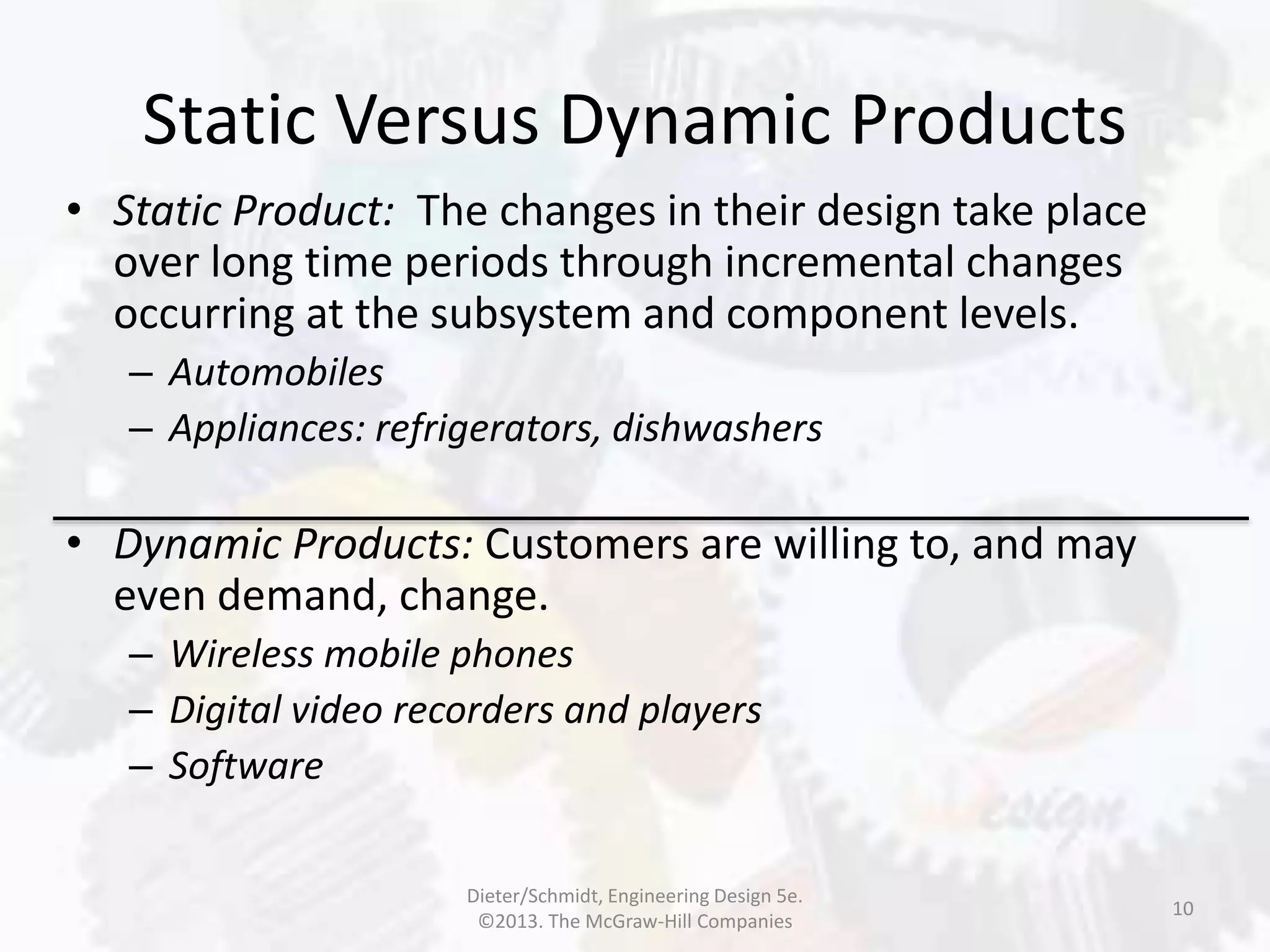 Static Versus Dynamic Products

• Static Product: The changes in their design take place over long time periods through incremental changes occurring at the subsystem and component levels.
– Automobiles
– Appliances: refrigerators, dishwashers

• Dynamic Products: Customers are willing to, and may even demand, change.
– Wireless mobile phones
– Digital video recorders and players
– Software

Dieter/Schmidt, Engineering Design 5e.
©2013. The McGraw-Hill Companies

10